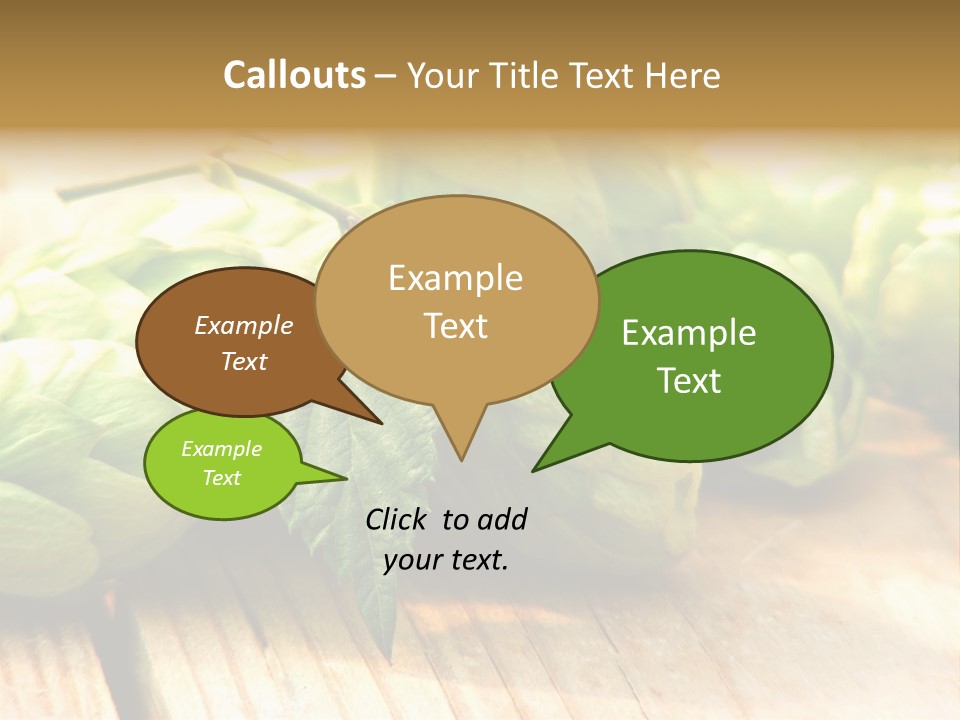 Callouts – Your Title Text Here

Example Text

Example Text

Example Text

Example Text

Click to add your text.